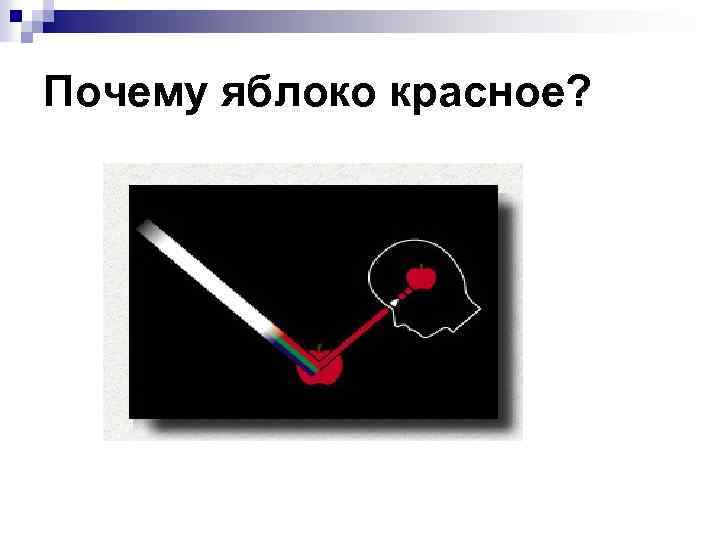 Почему яблоко красное?